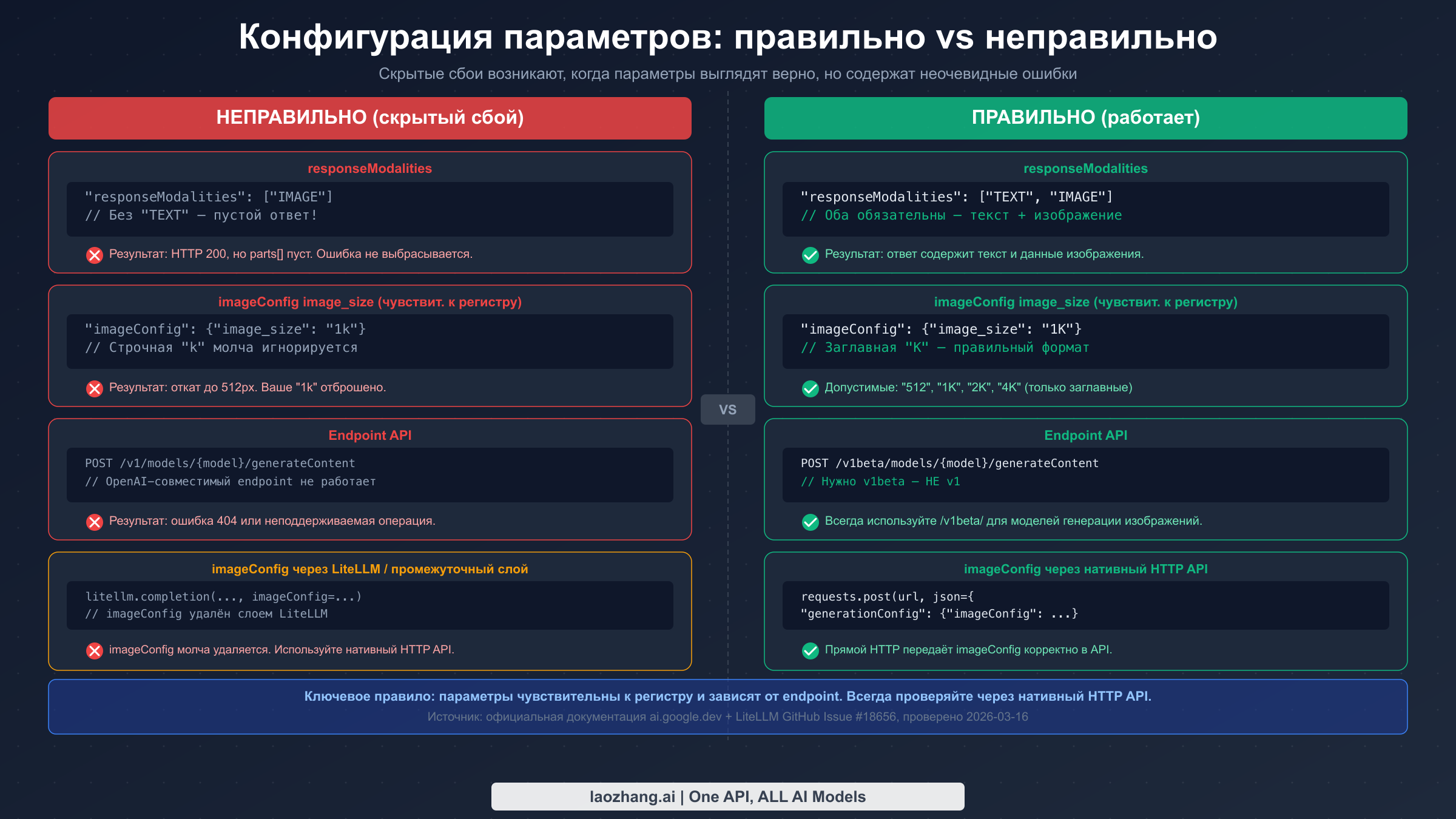 Конфигурация параметров: правильно vs неправильно

Скрытые сбои возникают, когда параметры выглядят верно, но содержат неочевидные ошибки

НЕПРАВИЛЬНО (скрытый сбой)

responseModalities

"responseModalities": ["IMAGE"]
// Без "TEXT" — пустой ответ!

Результат: HTTP 200, но parts[] пуст. Ошибка не выбрасывается.

imageConfig image_size (чувствит. к регистру)

"imageConfig": {"image_size": "1k"}
// Строчная "k" молча игнорируется

Результат: откат до 512px. Ваше "1k" отброшено.

Endpoint API

POST /v1/models/{model}/generateContent
// OpenAI-совместимый endpoint не работает

Результат: ошибка 404 или неподдерживаемая операция.

imageConfig через LiteLLM / промежуточный слой

litellm.completion(..., imageConfig=...)
// imageConfig удалён слоем LiteLLM

imageConfig молча удаляется. Используйте нативный HTTP API.

VS

ПРАВИЛЬНО (работает)

responseModalities

"responseModalities": ["TEXT", "IMAGE"]
// Оба обязательны — текст + изображение

Результат: ответ содержит текст и данные изображения.

imageConfig image_size (чувствит. к регистру)

"imageConfig": {"image_size": "1K"}
// Заглавная "K" — правильный формат

Допустимые: "512", "1K", "2K", "4K" (только заглавные)

Endpoint API

POST /v1beta/models/{model}/generateContent
// Нужно v1beta — НЕ v1

Всегда используйте /v1beta/ для моделей генерации изображений.

imageConfig через нативный HTTP API

requests.post(url, json={
"generationConfig": {"imageConfig": ...}

Прямой HTTP передаёт imageConfig корректно в API.

Ключевое правило: параметры чувствительны к регистру и зависят от endpoint. Всегда проверяйте через нативный HTTP API.

Источник: официальная документация ai.google.dev + LiteLLM GitHub Issue #18656, проверено 2026-03-16

laozhang.ai | One API, ALL AI Models